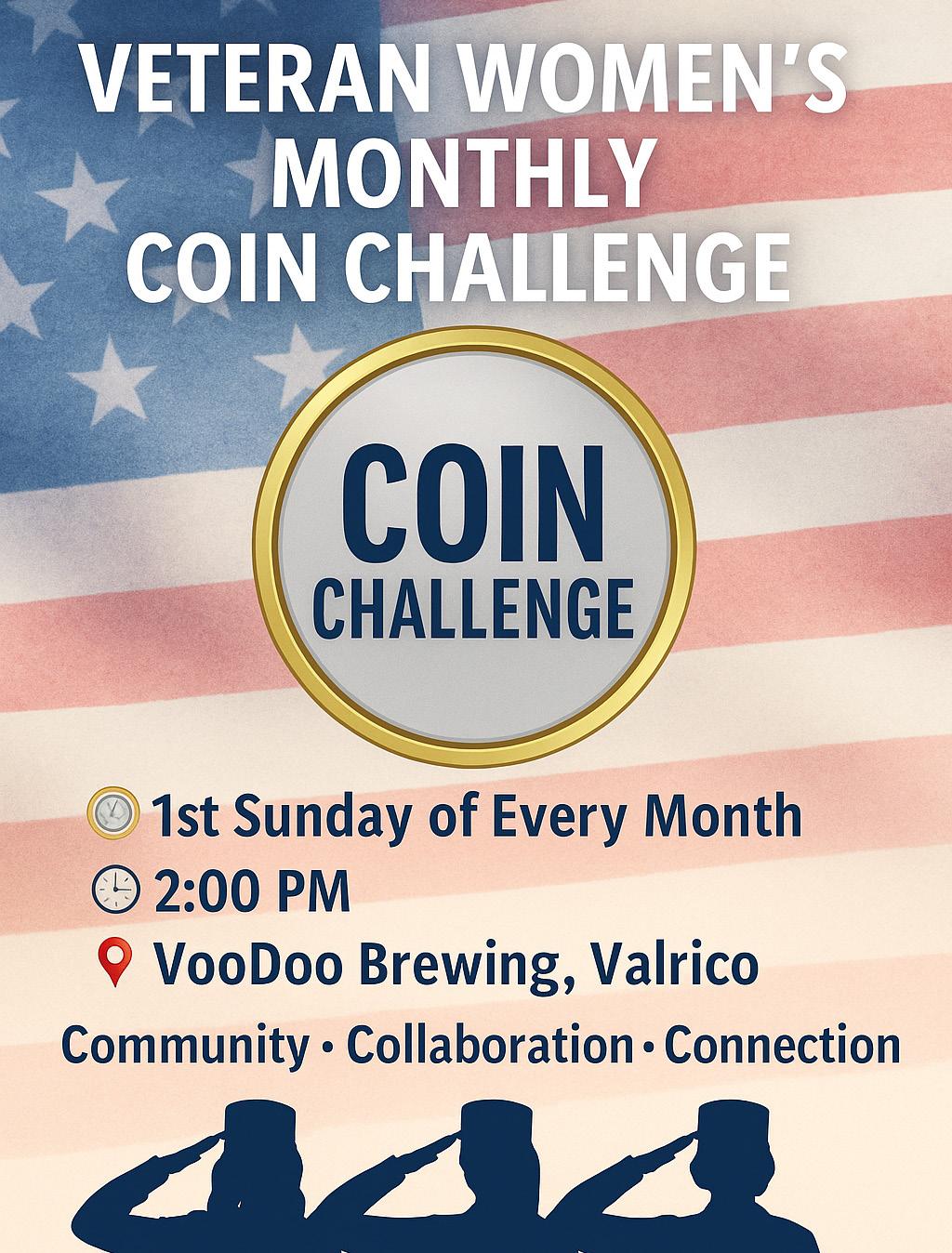 VETERAN WOMEN'S MONTHLY COIN CHALLENGE

COIN
CHALLENGE

1st Sunday of Every Month
2:00 PM
VooDoo Brewing, Valrico

Community • Collaboration • Connection